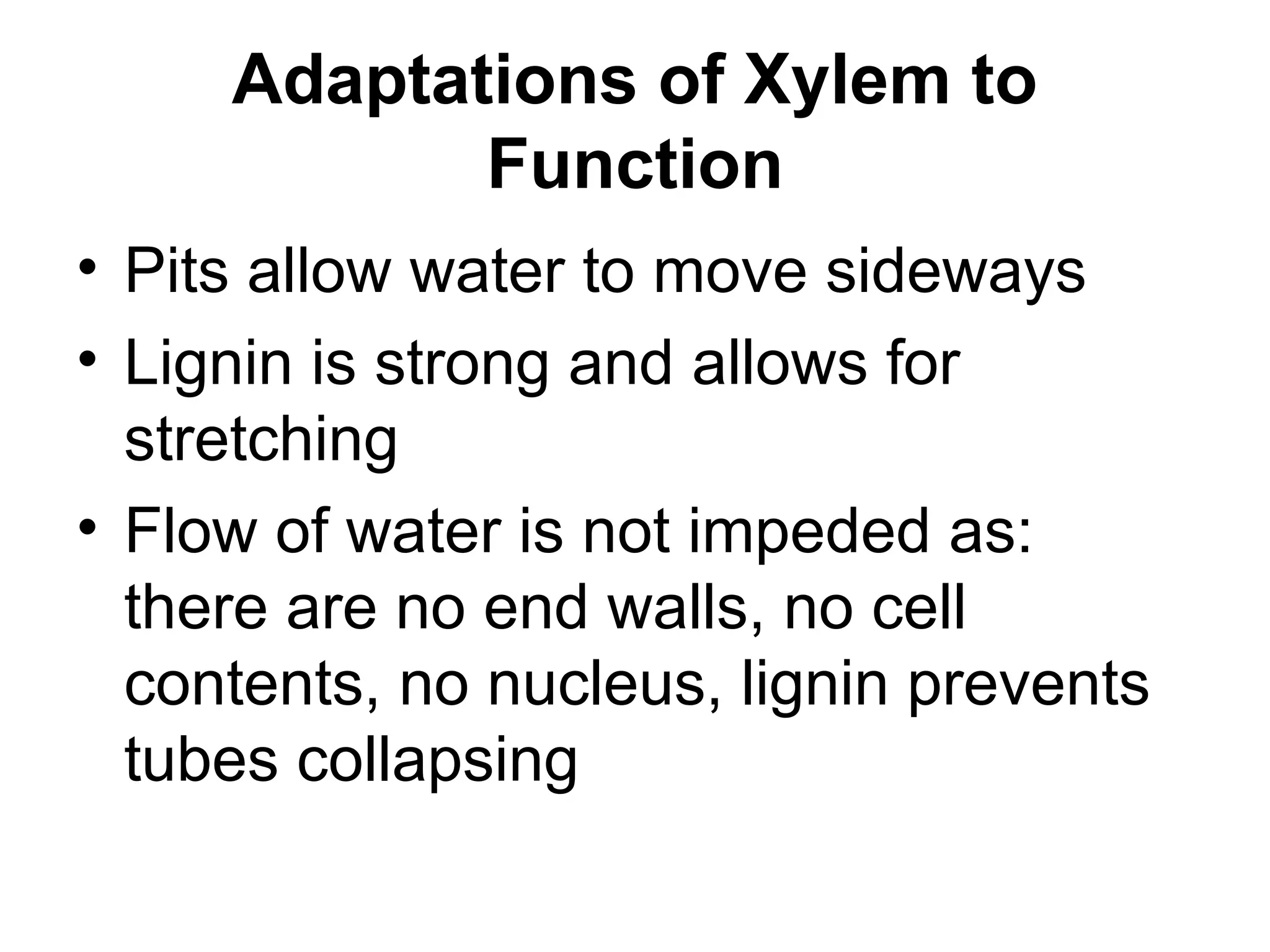 Adaptations of Xylem to Function

• Pits allow water to move sideways
• Lignin is strong and allows for stretching
• Flow of water is not impeded as: there are no end walls, no cell contents, no nucleus, lignin prevents tubes collapsing